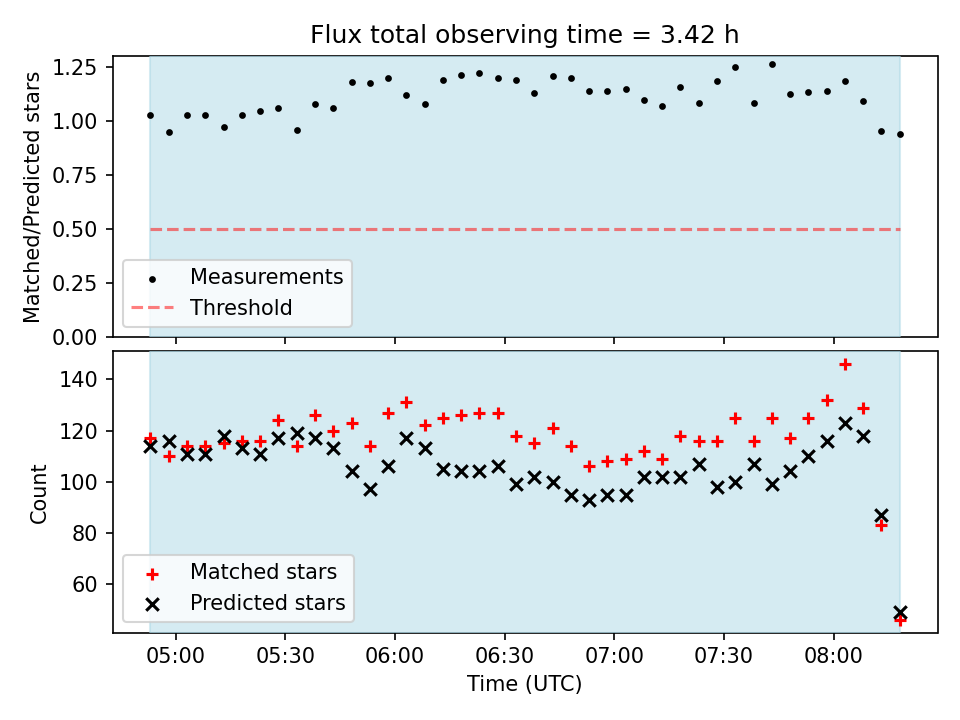 Flux total observing time = 3.42 h

Matched/Predicted stars

1.25
1.00
0.75
0.50
0.25
0.00

Measurements
Threshold

Count

140
120
100
80
60

Matched stars
Predicted stars

05:00
05:30
06:00
06:30
07:00
07:30
08:00

Time (UTC)